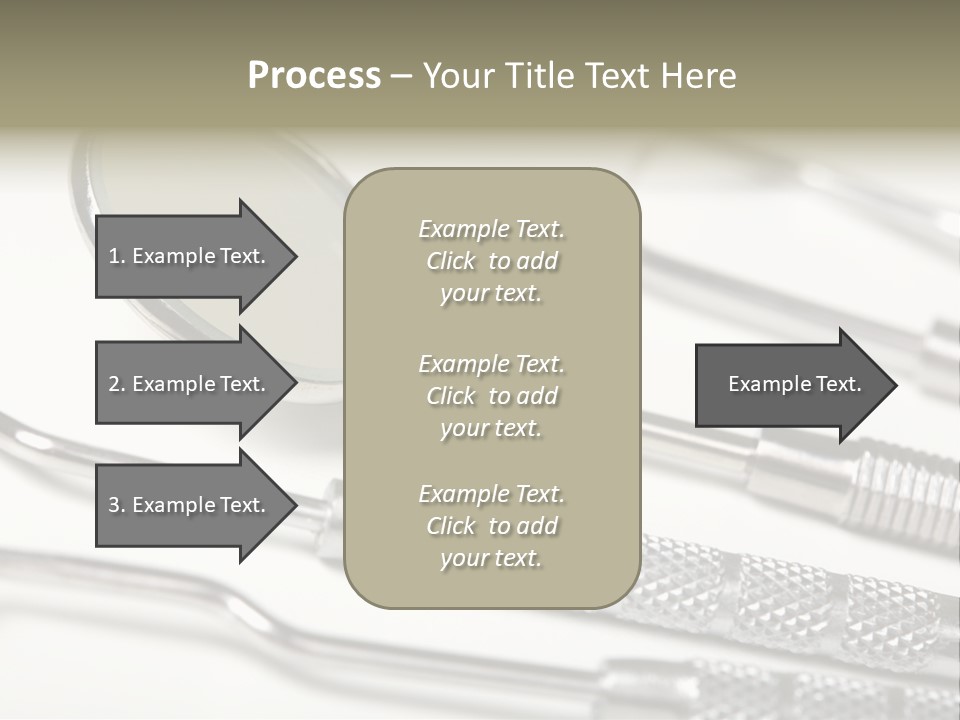 Process – Your Title Text Here

1. Example Text.

2. Example Text.

3. Example Text.

Example Text. Click to add your text.

Example Text. Click to add your text.

Example Text. Click to add your text.

Example Text.